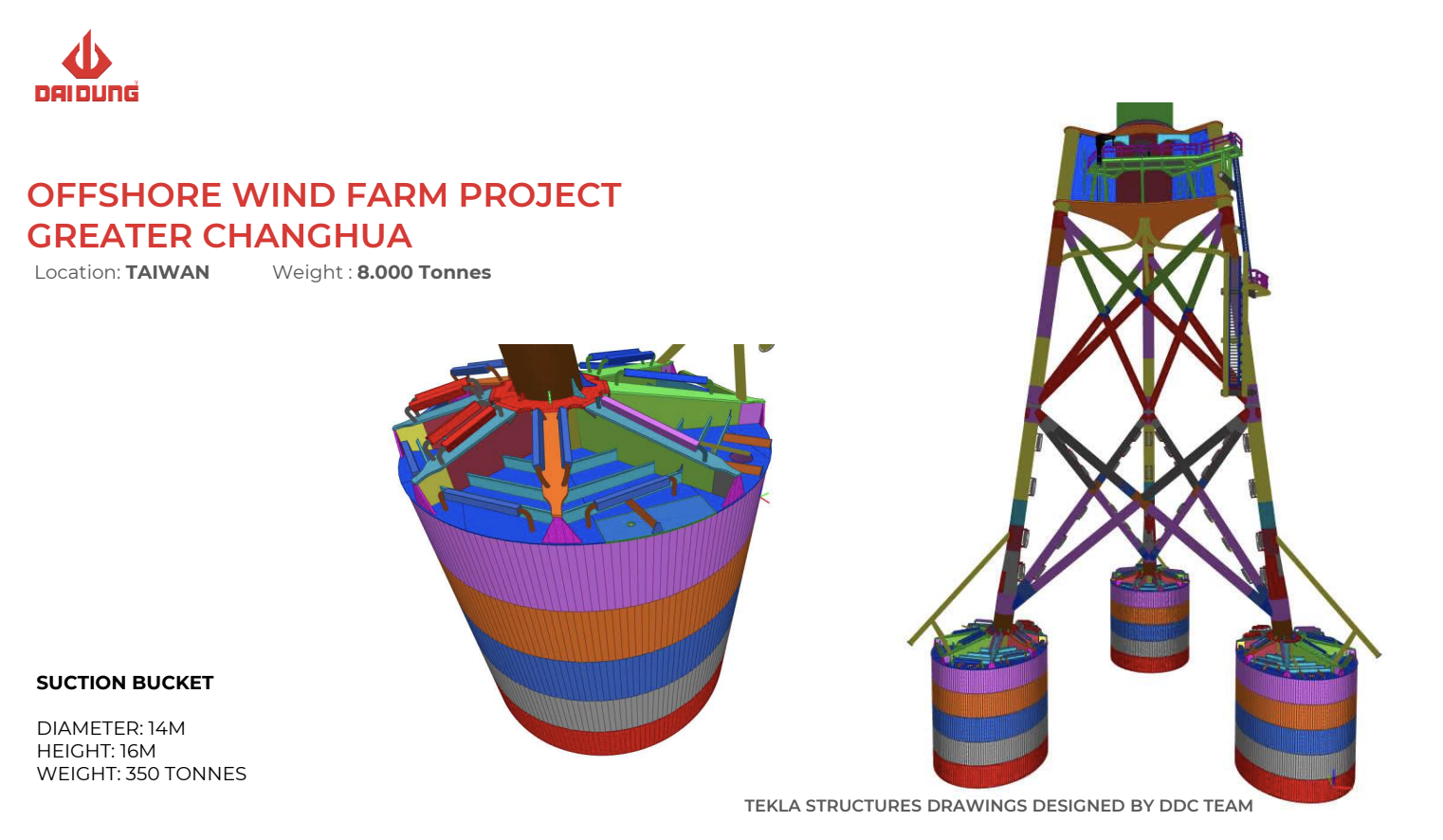 DAI DUNG

OFFSHORE WIND FARM PROJECT
GREATER CHANGHUA

Location: TAIWAN Weight : 8.000 Tonnes

SUCTION BUCKET

DIAMETER: 14M
HEIGHT: 16M
WEIGHT: 350 TONNES

TEKLA STRUCTURES DRAWINGS DESIGNED BY DDC TEAM